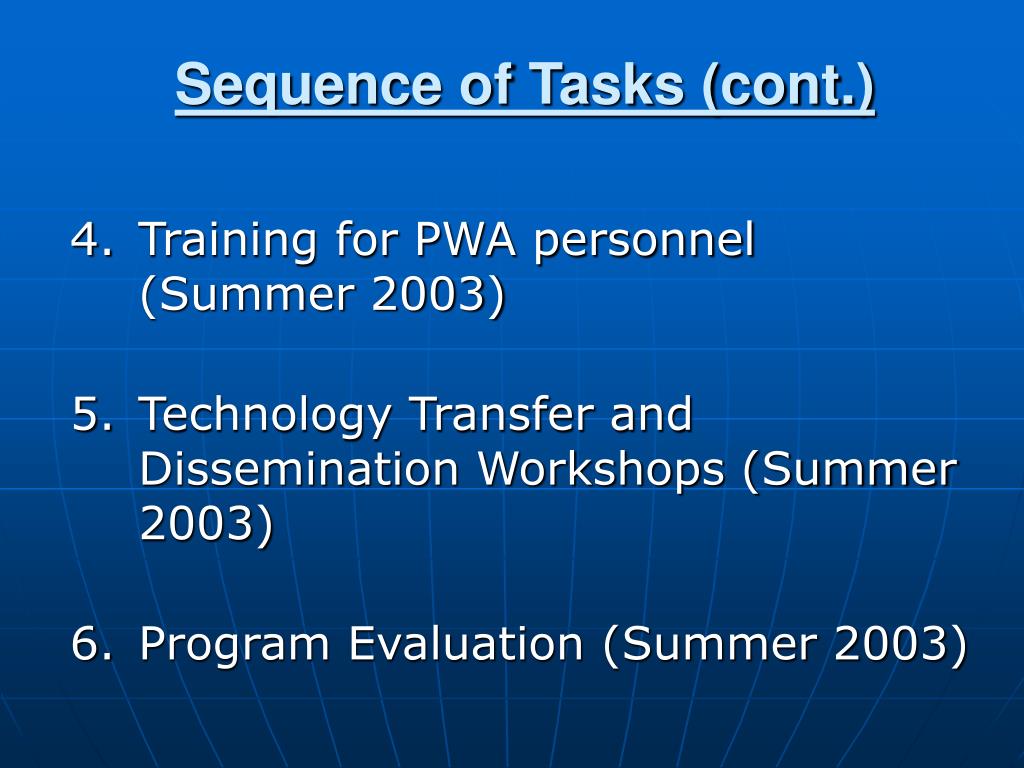 Sequence of Tasks (cont.)

4. Training for PWA personnel (Summer 2003)

5. Technology Transfer and Dissemination Workshops (Summer 2003)

6. Program Evaluation (Summer 2003)